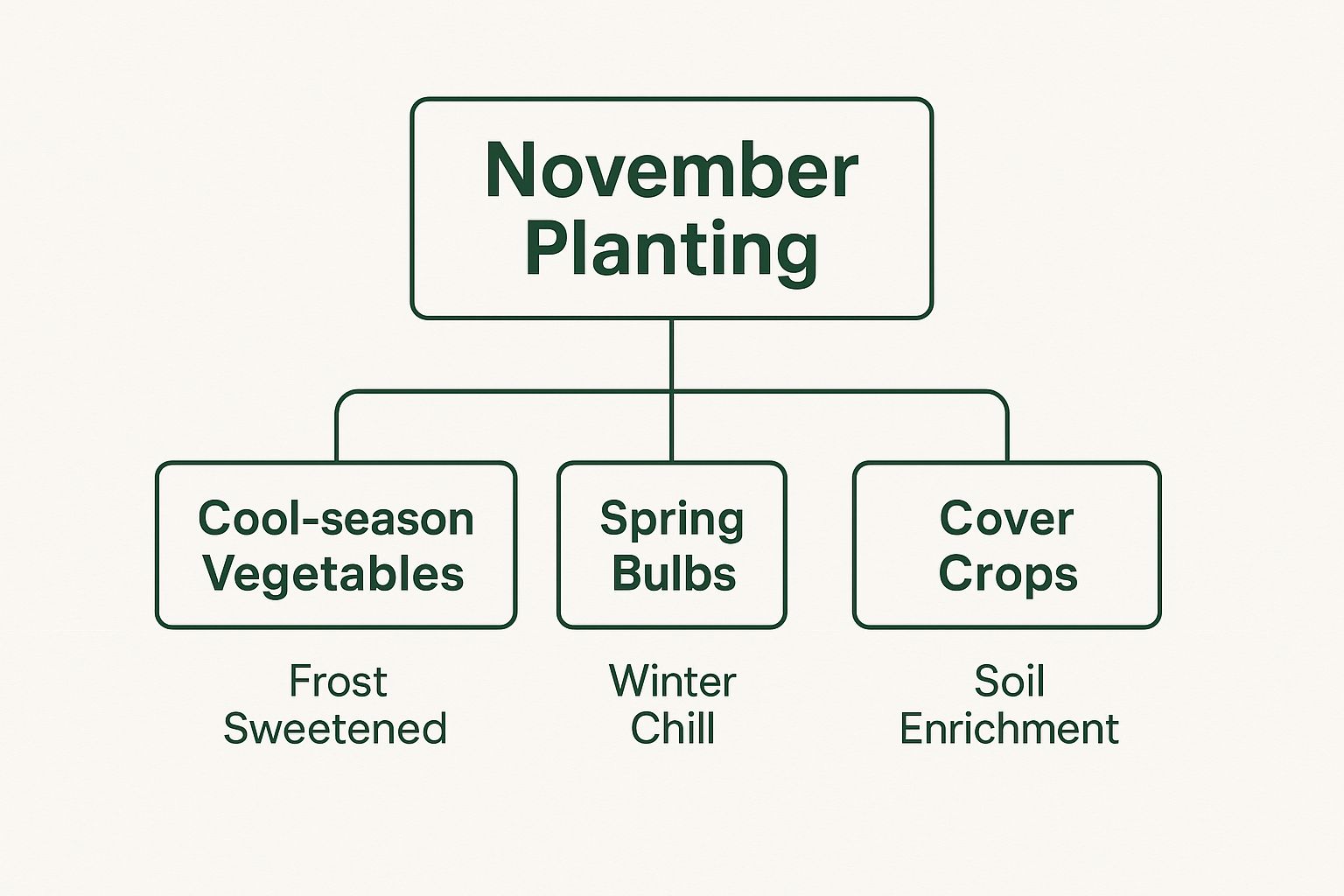 November Planting

Cool-season Vegetables

Frost Sweetened

Spring Bulbs

Winter Chill

Cover Crops

Soil Enrichment